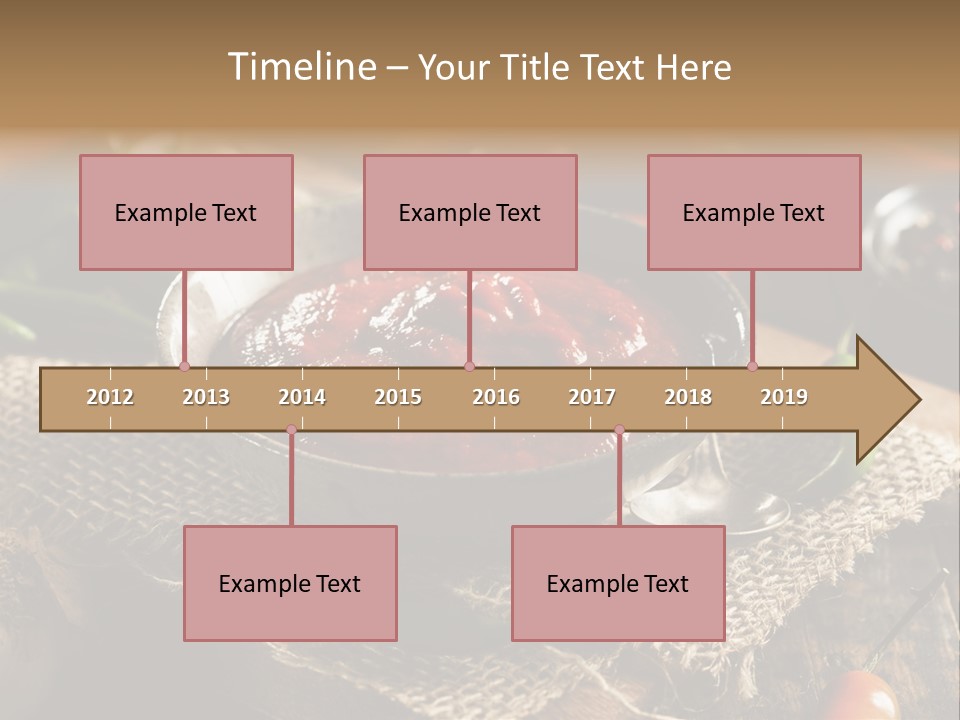 Timeline – Your Title Text Here

Example Text

Example Text

Example Text

2012 2013 2014 2015 2016 2017 2018 2019

Example Text

Example Text